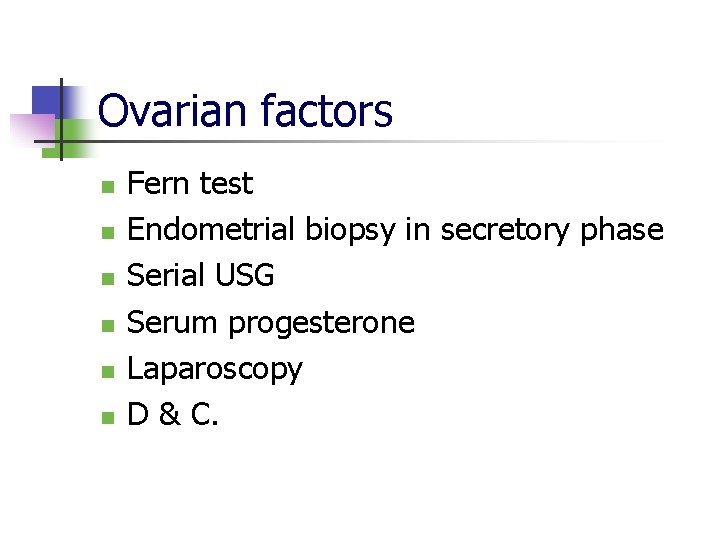 Ovarian factors

- Fern test
- Endometrial biopsy in secretory phase
- Serial USG
- Serum progesterone
- Laparoscopy
- D & C.